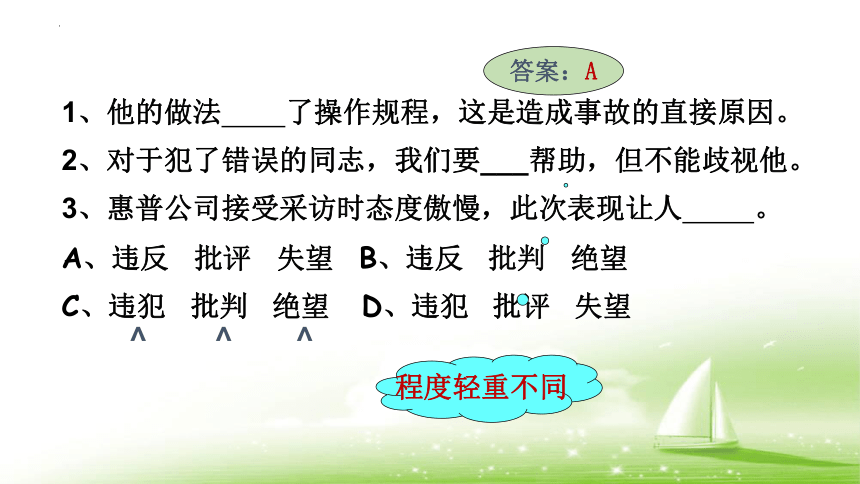 答案：A

1、他的做法____了操作规程，这是造成事故的直接原因。

2、对于犯了错误的同志，我们要___帮助，但不能歧视他。

3、惠普公司接受采访时态度傲慢，此次表现让人_____。

A、违反　批评　失望　B、违反　批判　绝望

C、违犯　批判　绝望　D、违犯　批评　失望

^　^　^

程度轻重不同